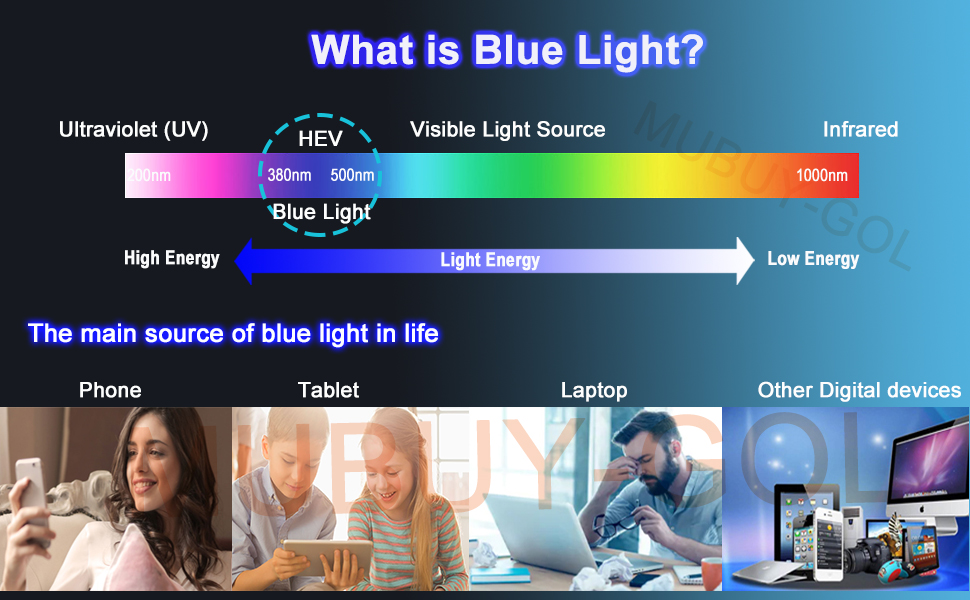 What is Blue Light?

Ultraviolet (UV)

HEV

Visible Light Source

Infrared

200nm

380nm 500nm

1000nm

Blue Light

MUBUY-GOL

High Energy

Light Energy

Low Energy

The main source of blue light in life

Phone

Tablet

Laptop

Other Digital devices

MUBUY-GOL